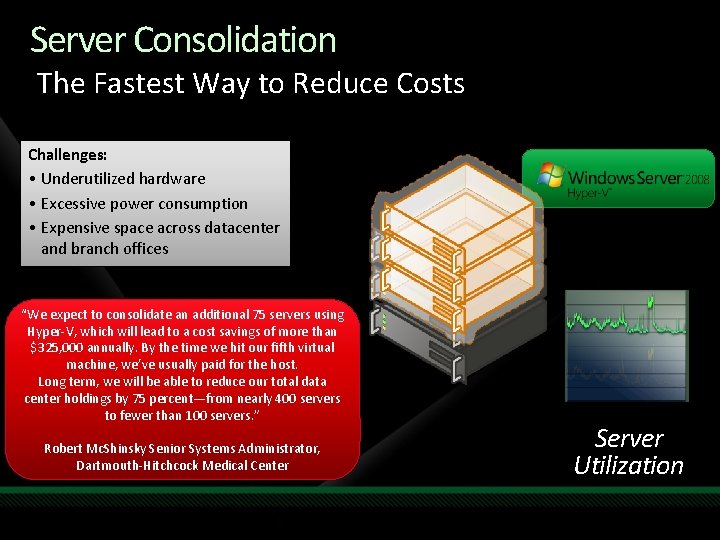 Server Consolidation
The Fastest Way to Reduce Costs

Challenges:
• Underutilized hardware
• Excessive power consumption
• Expensive space across datacenter and branch offices

Windows Server 2008
Hyper-V™

"We expect to consolidate an additional 75 servers using Hyper-V, which will lead to a cost savings of more than $325,000 annually. By the time we hit our fifth virtual machine, we've usually paid for the host.
Long term, we will be able to reduce our total data center holdings by 75 percent—from nearly 400 servers to fewer than 100 servers."

Robert McShinsky Senior Systems Administrator, Dartmouth-Hitchcock Medical Center

Server Utilization